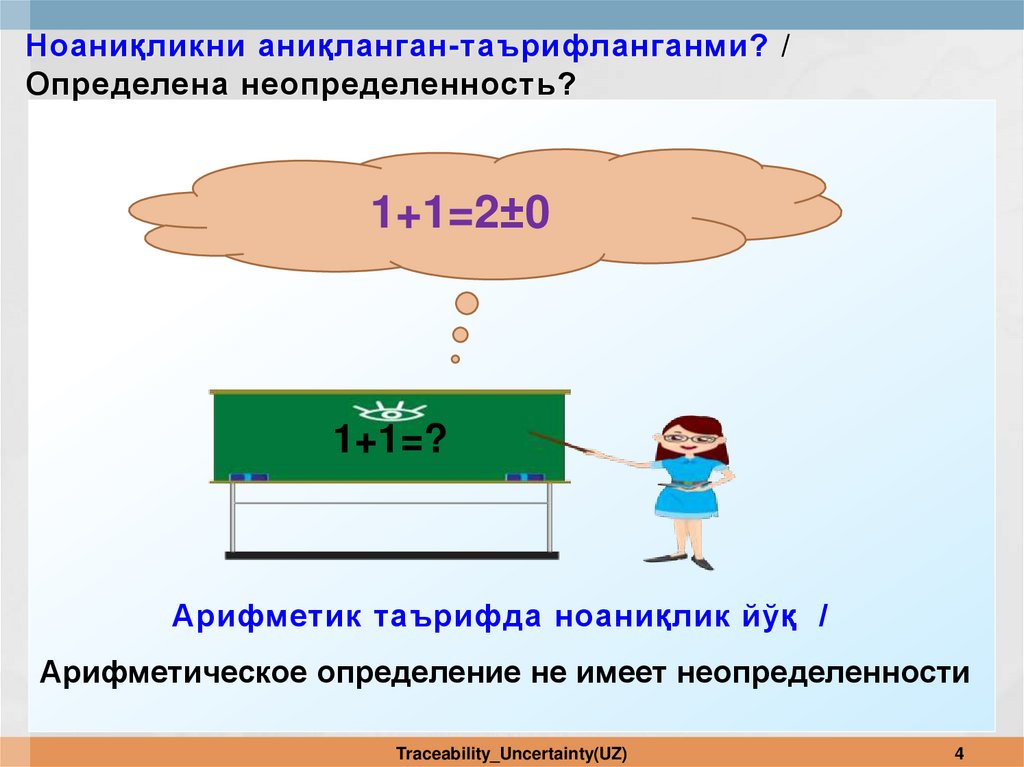 Ноаниқликни аниқланган-таърифланганми? /
Определена неопределенность?

$1+1=2\pm0$

$1+1=?$

Арифметик таърифда ноаниқлик йўқ /

Арифметическое определение не имеет неопределенности

Traceability_Uncertainty(UZ)

4